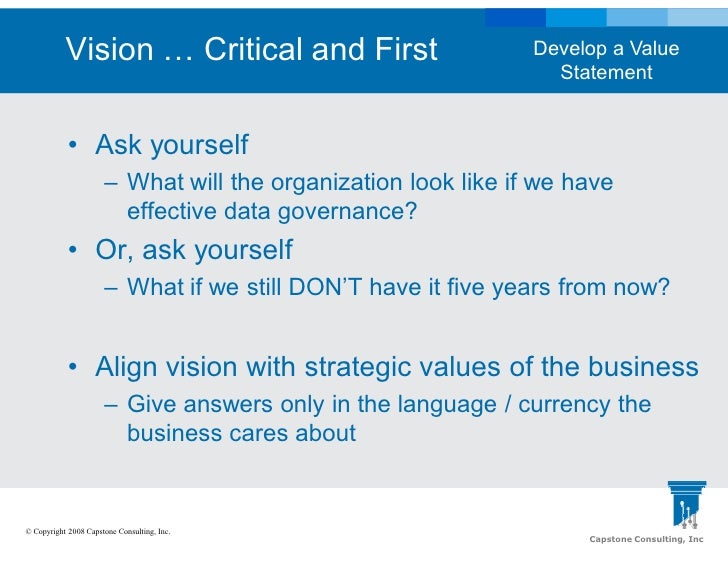 Vision … Critical and First

Develop a Value Statement

• Ask yourself
– What will the organization look like if we have effective data governance?

• Or, ask yourself
– What if we still DON'T have it five years from now?

• Align vision with strategic values of the business
– Give answers only in the language / currency the business cares about

© Copyright 2008 Capstone Consulting, Inc.

Capstone Consulting, Inc